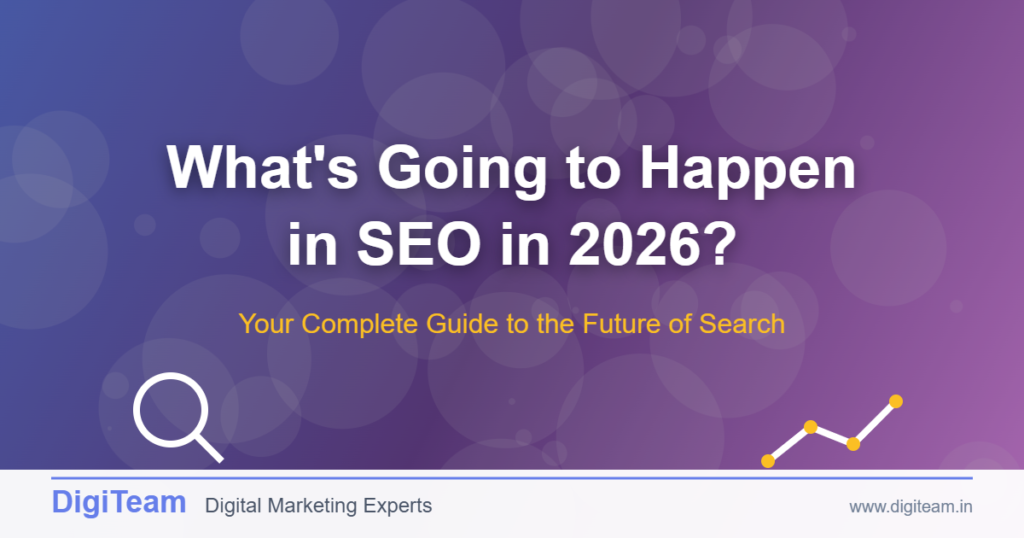 What's Going to Happen in SEO in 2026?

Your Complete Guide to the Future of Search

DigiTeam Digital Marketing Experts

www.digiteam.in